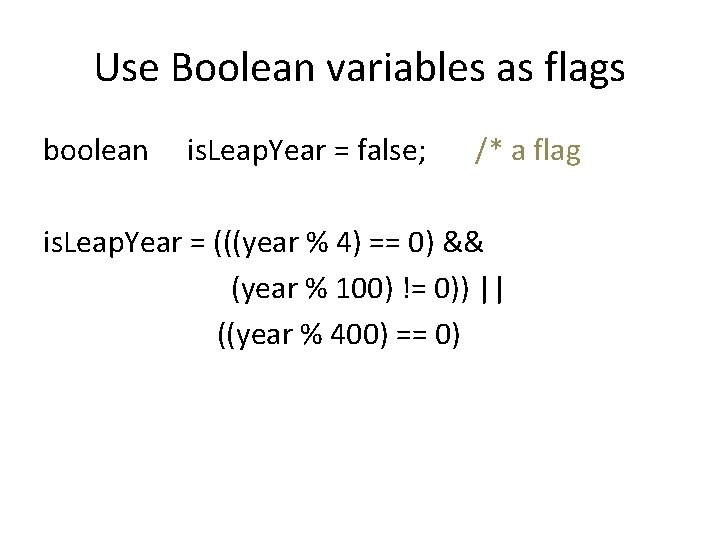 Use Boolean variables as flags

boolean isLeapYear = false; /* a flag

isLeapYear = (((year % 4) == 0) &&
(year % 100) != 0)) ||
((year % 400) == 0)